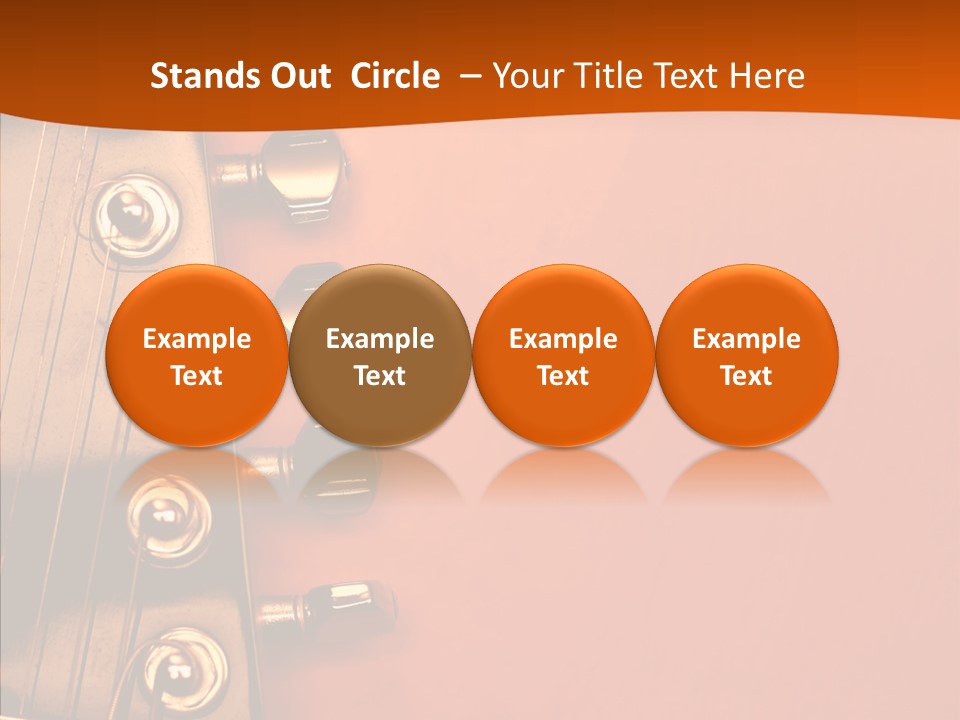 Stands Out Circle – Your Title Text Here

Example Text

Example Text

Example Text

Example Text